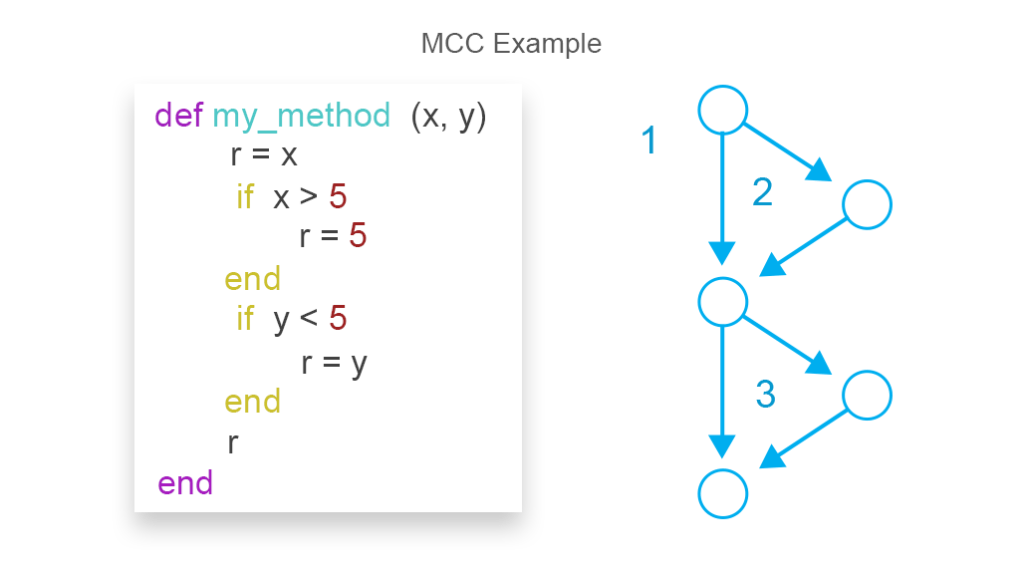 MCC Example

def my_method (x, y)
r = x
if x > 5
r = 5
end
if y < 5
r = y
end
r
end

1
2
3